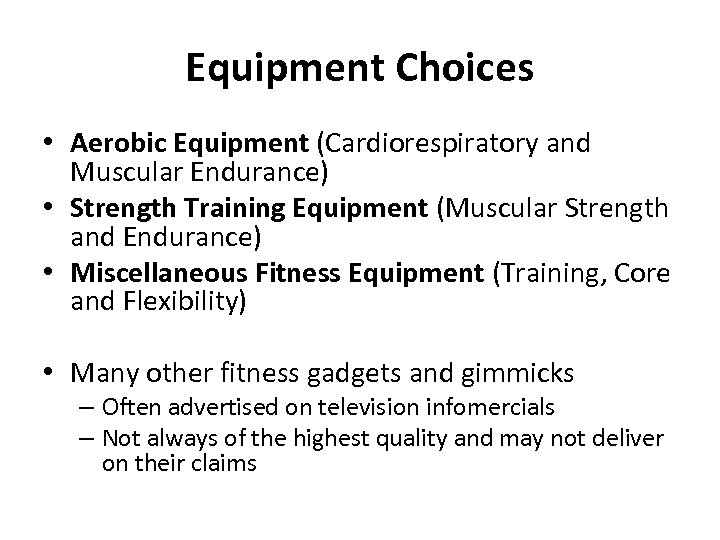 Equipment Choices

• Aerobic Equipment (Cardiorespiratory and Muscular Endurance)
• Strength Training Equipment (Muscular Strength and Endurance)
• Miscellaneous Fitness Equipment (Training, Core and Flexibility)

• Many other fitness gadgets and gimmicks
– Often advertised on television infomercials
– Not always of the highest quality and may not deliver on their claims